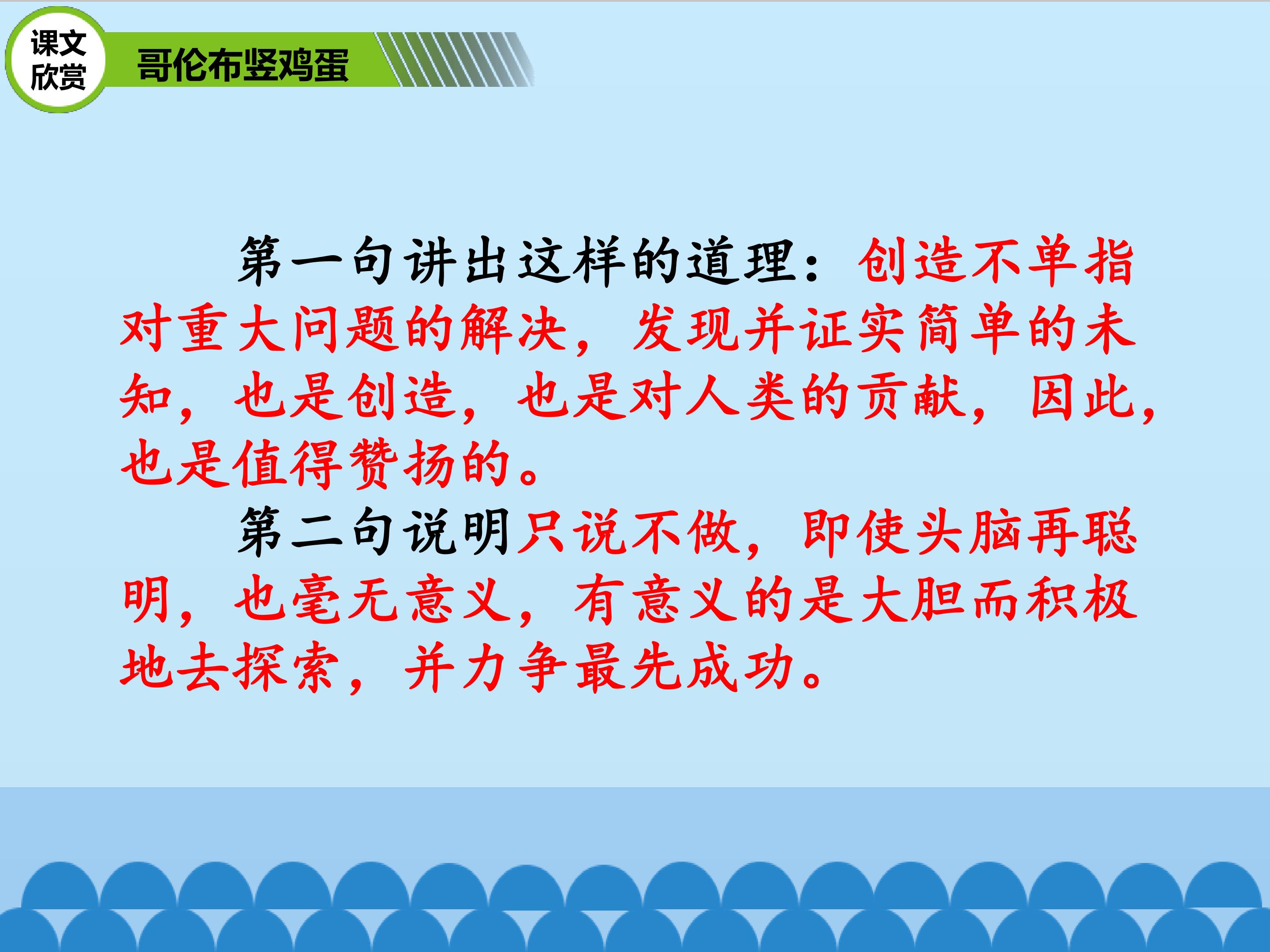 课文欣赏

哥伦布竖鸡蛋

第一句讲出这样的道理：创造不单指对重大问题的解决，发现并证实简单的未知，也是创造，也是对人类的贡献，因此，也是值得赞扬的。

第二句说明只说不做，即使头脑再聪明，也毫无意义，有意义的是大胆而积极地去探索，并力争最先成功。